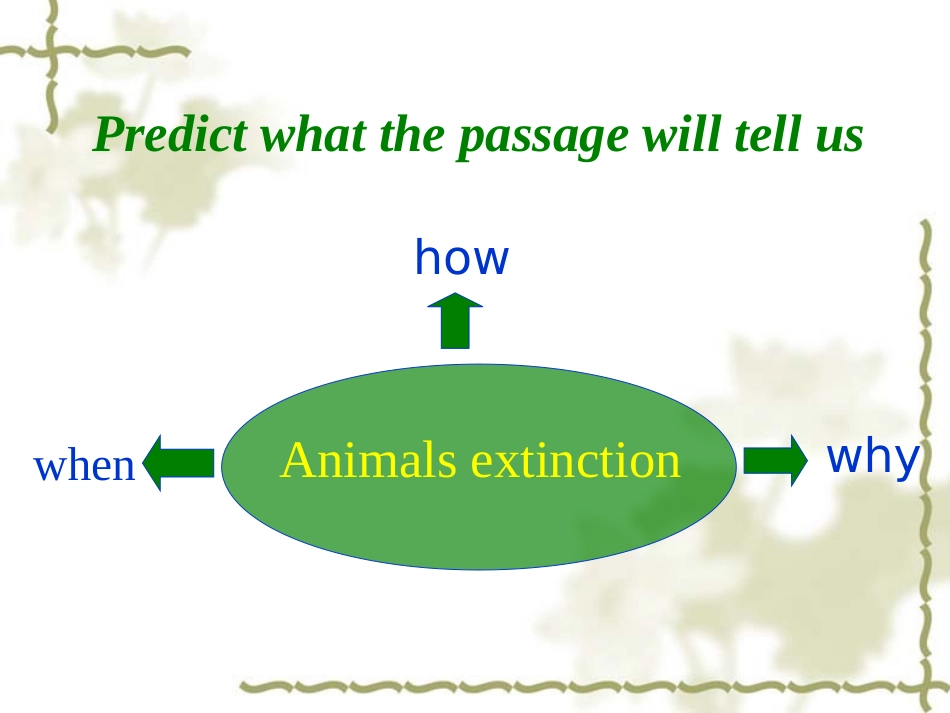 Predict what the passage will tell us

how

when

Animals extinction

why